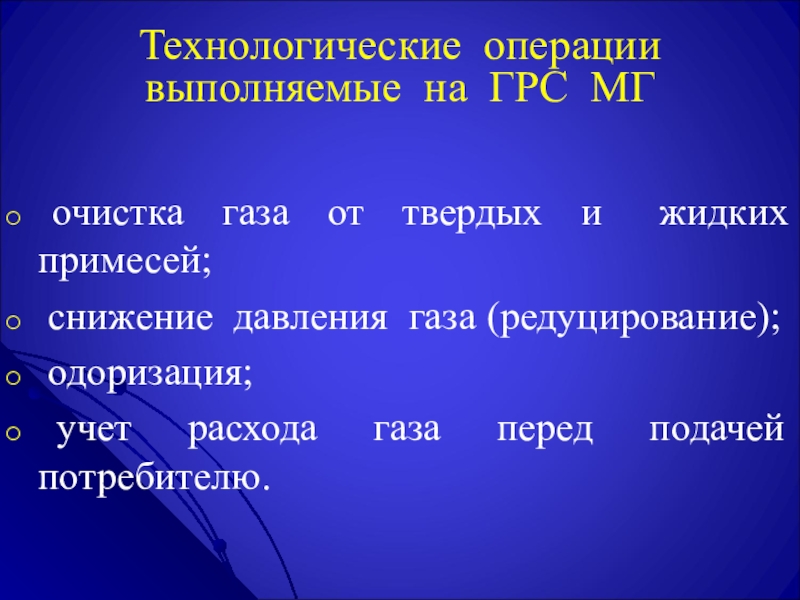 Технологические операции выполняемые на ГРС МГ

o очистка газа от твердых и жидких примесей;
o снижение давления газа (редуцирование);
o одоризация;
o учет расхода газа перед подачей потребителю.